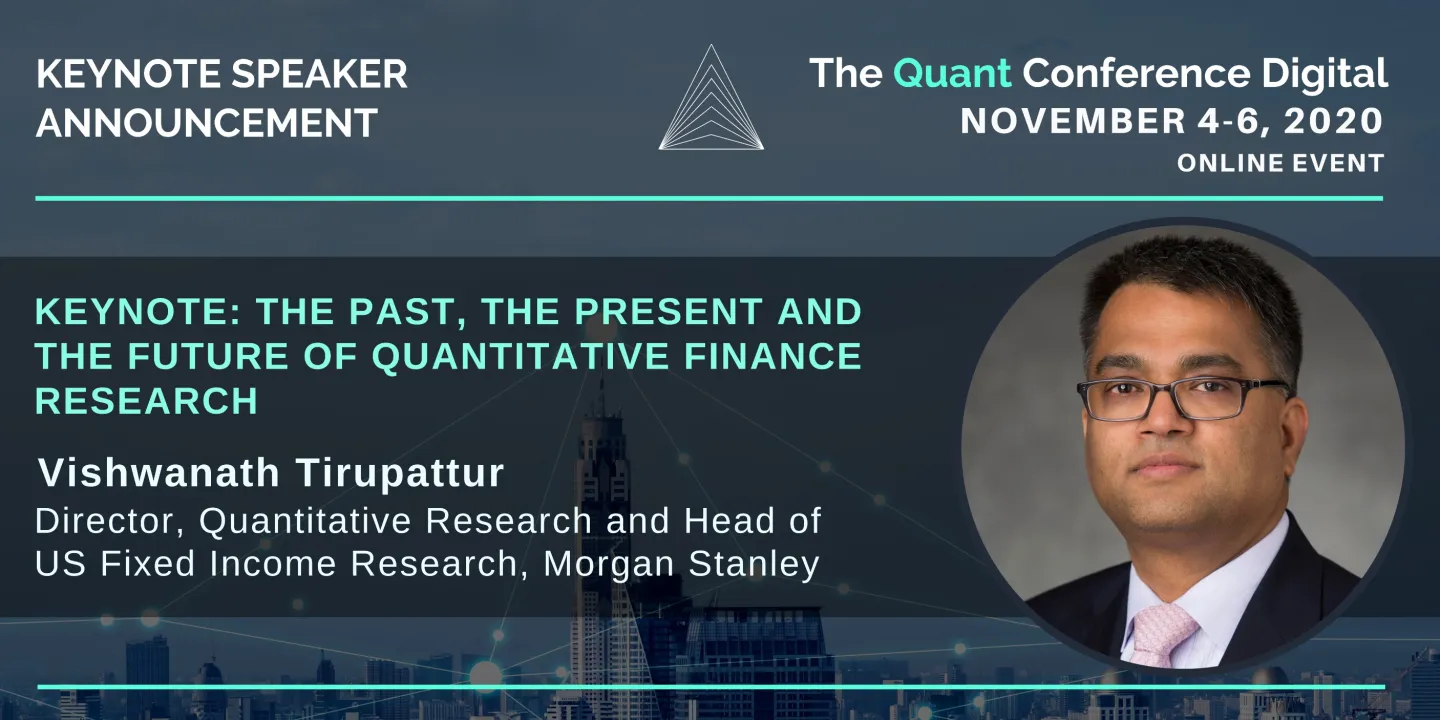 KEYNOTE SPEAKER ANNOUNCEMENT

The Quant Conference Digital
NOVEMBER 4-6, 2020
ONLINE EVENT

KEYNOTE: THE PAST, THE PRESENT AND THE FUTURE OF QUANTITATIVE FINANCE RESEARCH

Vishwanath Tirupattur
Director, Quantitative Research and Head of US Fixed Income Research, Morgan Stanley